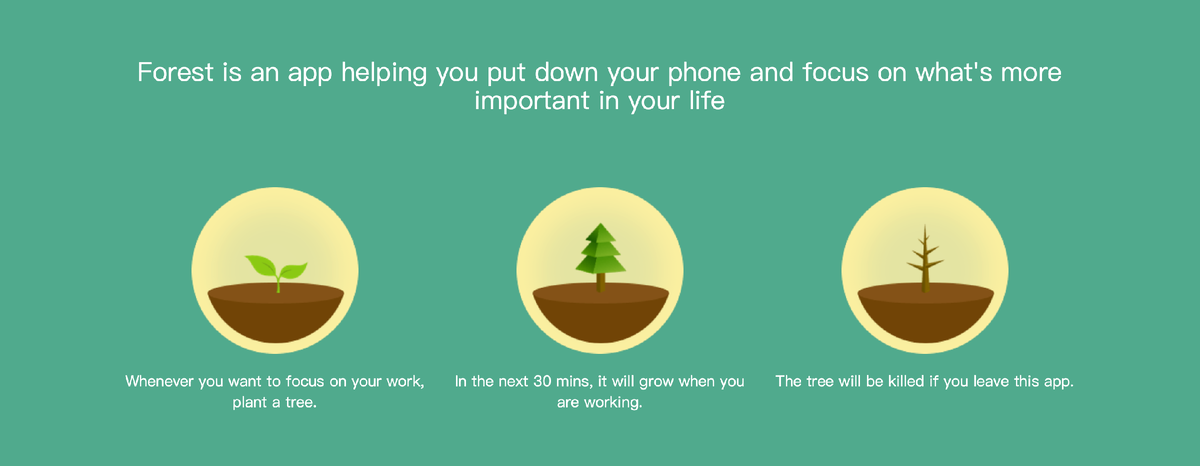 Forest is an app helping you put down your phone and focus on what's more important in your life

Whenever you want to focus on your work, plant a tree.

In the next 30 mins, it will grow when you are working.

The tree will be killed if you leave this app.